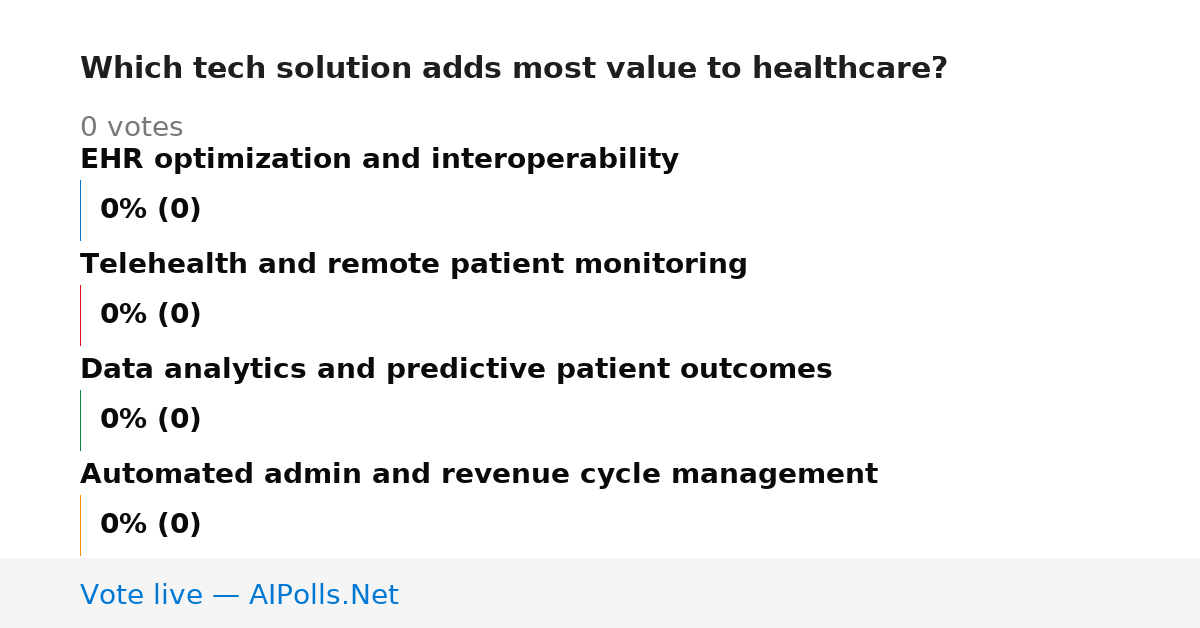 Which tech solution adds most value to healthcare?

0 votes

EHR optimization and interoperability

0% (0)

Telehealth and remote patient monitoring

0% (0)

Data analytics and predictive patient outcomes

0% (0)

Automated admin and revenue cycle management

0% (0)

Vote live — AIPolls.Net